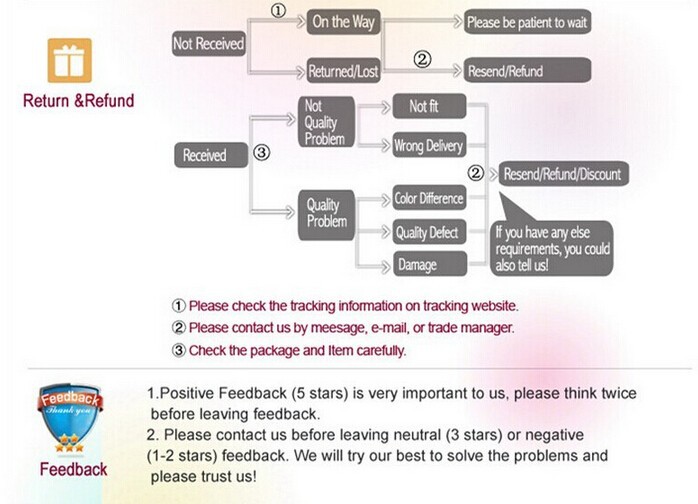 Return &Refund

Not Received

①

On the Way

Please be patient to wait

Returned/Lost

②

Resend/Refund

Received

③

Not Quality Problem

Not fit

Wrong Delivery

②

Resend/Refund/Discount

Quality Problem

Color Difference

Quality Defect

Damage

If you have any else requirements, you could also tell us!

① Please check the tracking information on tracking website.

② Please contact us by meesage, e-mail, or trade manager.

③ Check the package and Item carefully.

Feedback
Thank you

Feedback

1.Positive Feedback (5 stars) is very important to us, please think twice before leaving feedback.

2. Please contact us before leaving neutral (3 stars) or negative (1-2 stars) feedback. We will try our best to solve the problems and please trust us!